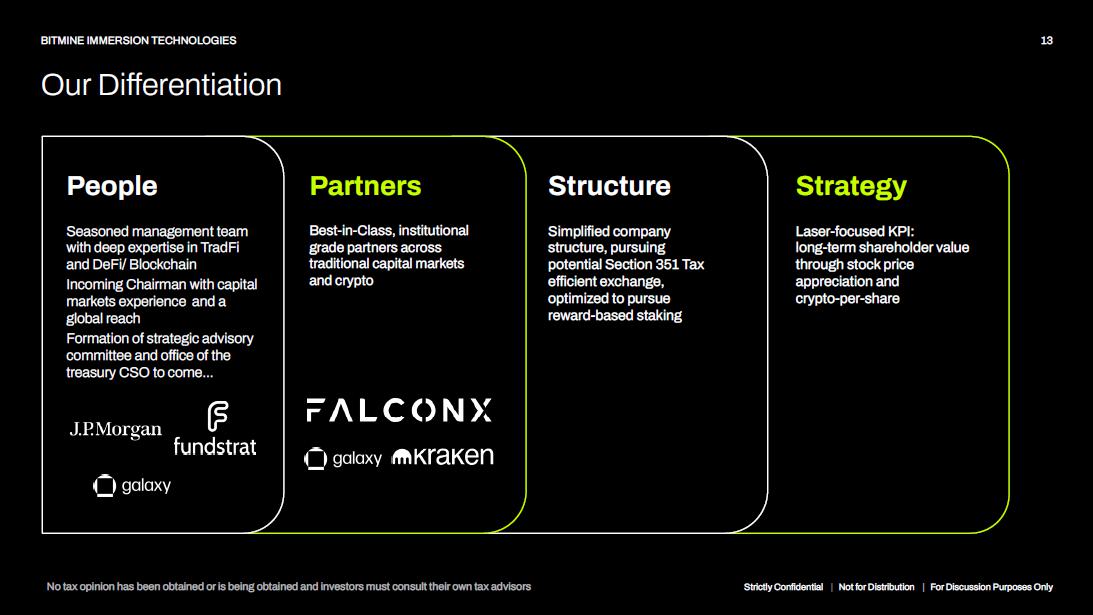 BITMINE IMMERSION TECHNOLOGIES

13

Our Differentiation

People

Seasoned management team with deep expertise in TradFi and DeFi/ Blockchain

Incoming Chairman with capital markets experience and a global reach

Formation of strategic advisory committee and office of the treasury CSO to come...

J.P.Morgan

fundstrat

galaxy

Partners

Best-in-Class, institutional grade partners across traditional capital markets and crypto

FALCONX

galaxy

kraken

Structure

Simplified company structure, pursuing potential Section 351 Tax efficient exchange, optimized to pursue reward-based staking

Strategy

Laser-focused KPI: long-term shareholder value through stock price appreciation and crypto-per-share

No tax opinion has been obtained or is being obtained and investors must consult their own tax advisors

Strictly Confidential | Not for Distribution | For Discussion Purposes Only